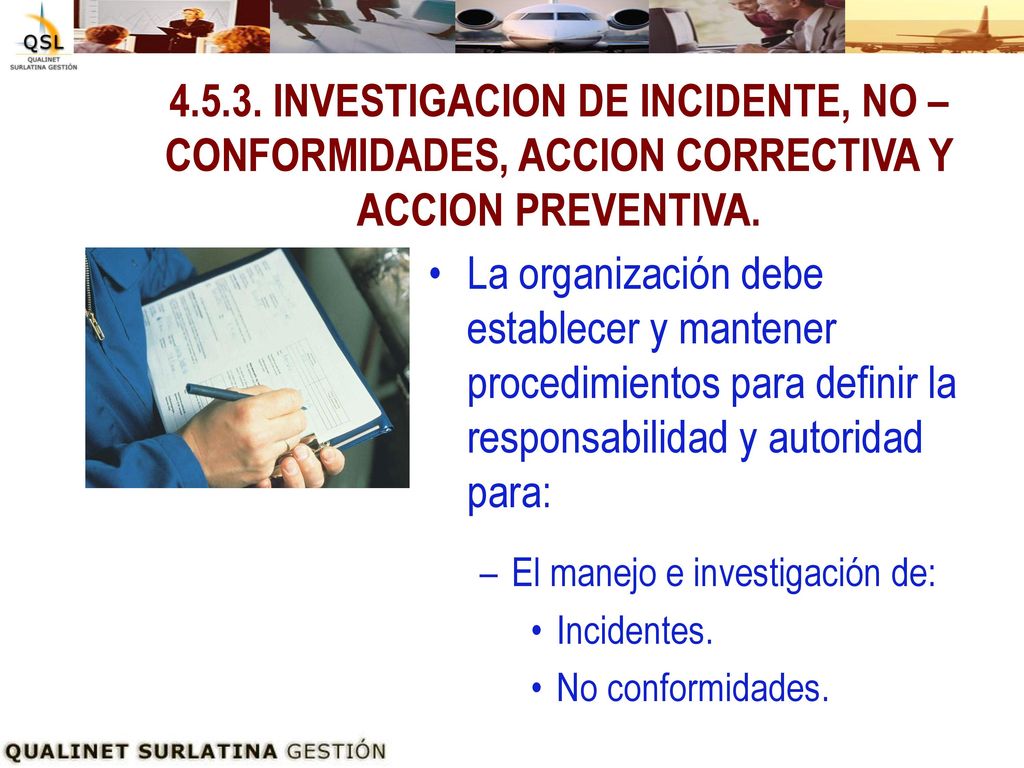 QSL
QUALINET
SURLATINA GESTIÓN

4.5.3. INVESTIGACION DE INCIDENTE, NO – CONFORMIDADES, ACCION CORRECTIVA Y ACCION PREVENTIVA.

• La organización debe establecer y mantener procedimientos para definir la responsabilidad y autoridad para:

– El manejo e investigación de:
• Incidentes.
• No conformidades.

QUALINET SURLATINA GESTIÓN